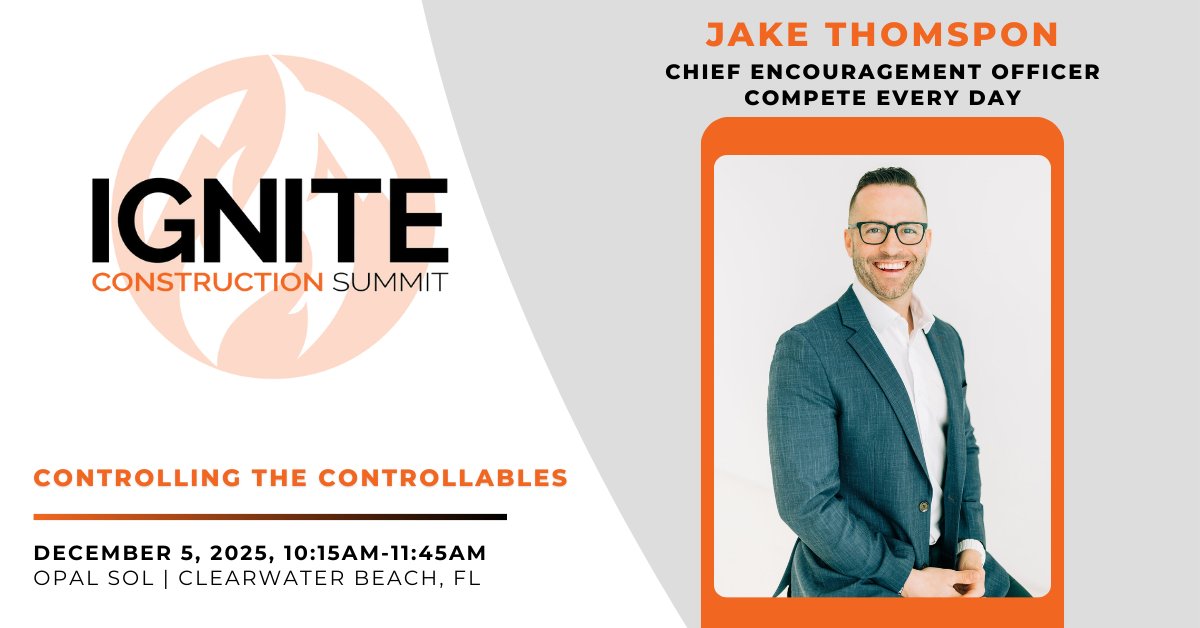 IGNITE
CONSTRUCTION SUMMIT

CONTROLLING THE CONTROLLABLES

DECEMBER 5, 2025, 10:15AM-11:45AM
OPAL SOL | CLEARWATER BEACH, FL

JAKE THOMSPON
CHIEF ENCOURAGEMENT OFFICER
COMPETE EVERY DAY